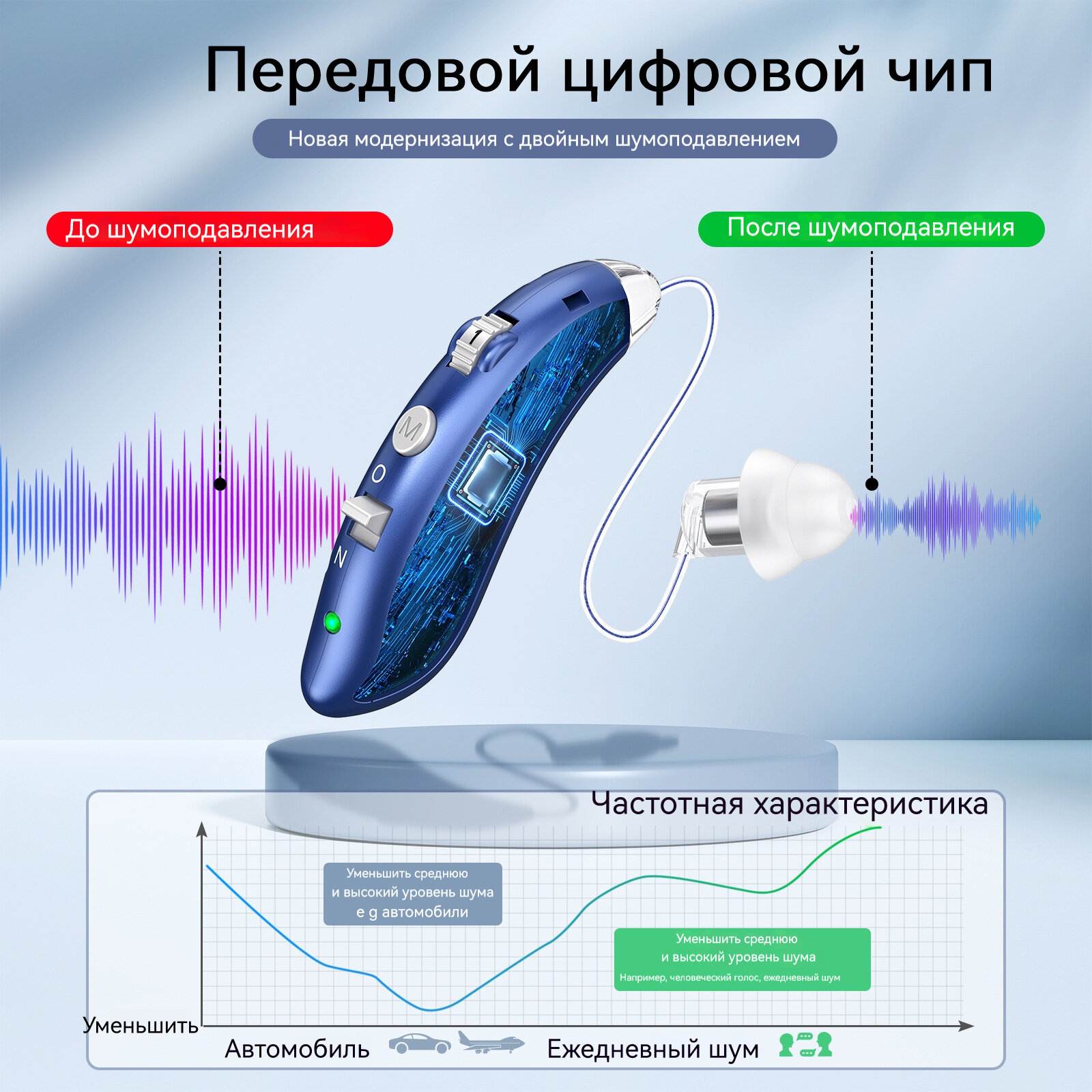 Передовой цифровой чип

Новая модернизация с двойным шумоподавлением

До шумоподавления

После шумоподавления

1

M

O

N

Частотная характеристика

Уменьшить среднюю и высокий уровень шума e g автомобили

Уменьшить среднюю и высокий уровень шума

Например, человеческий голос, ежедневный шум

Уменьшить

Автомобиль

Ежедневный шум